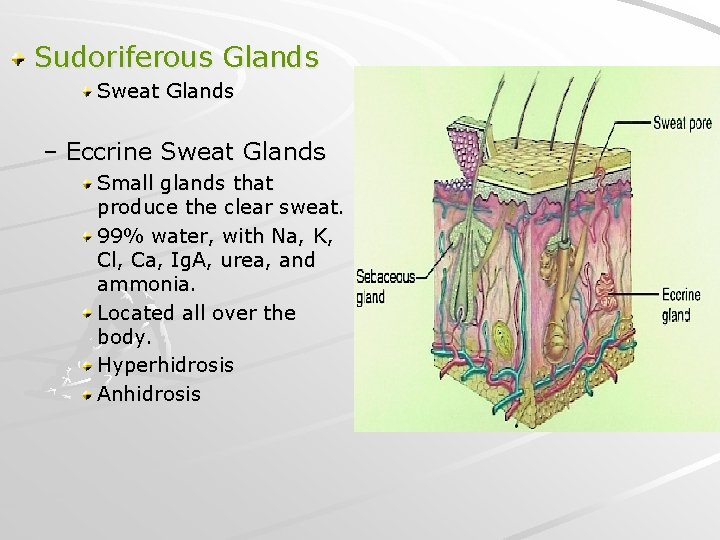 Sudoriferous Glands

Sweat Glands

– Eccrine Sweat Glands

Small glands that produce the clear sweat.

99% water, with Na, K, Cl, Ca, IgA, urea, and ammonia.

Located all over the body.

Hyperhidrosis

Anhidrosis

Sweat pore

Sebaceous gland

Eccrine gland